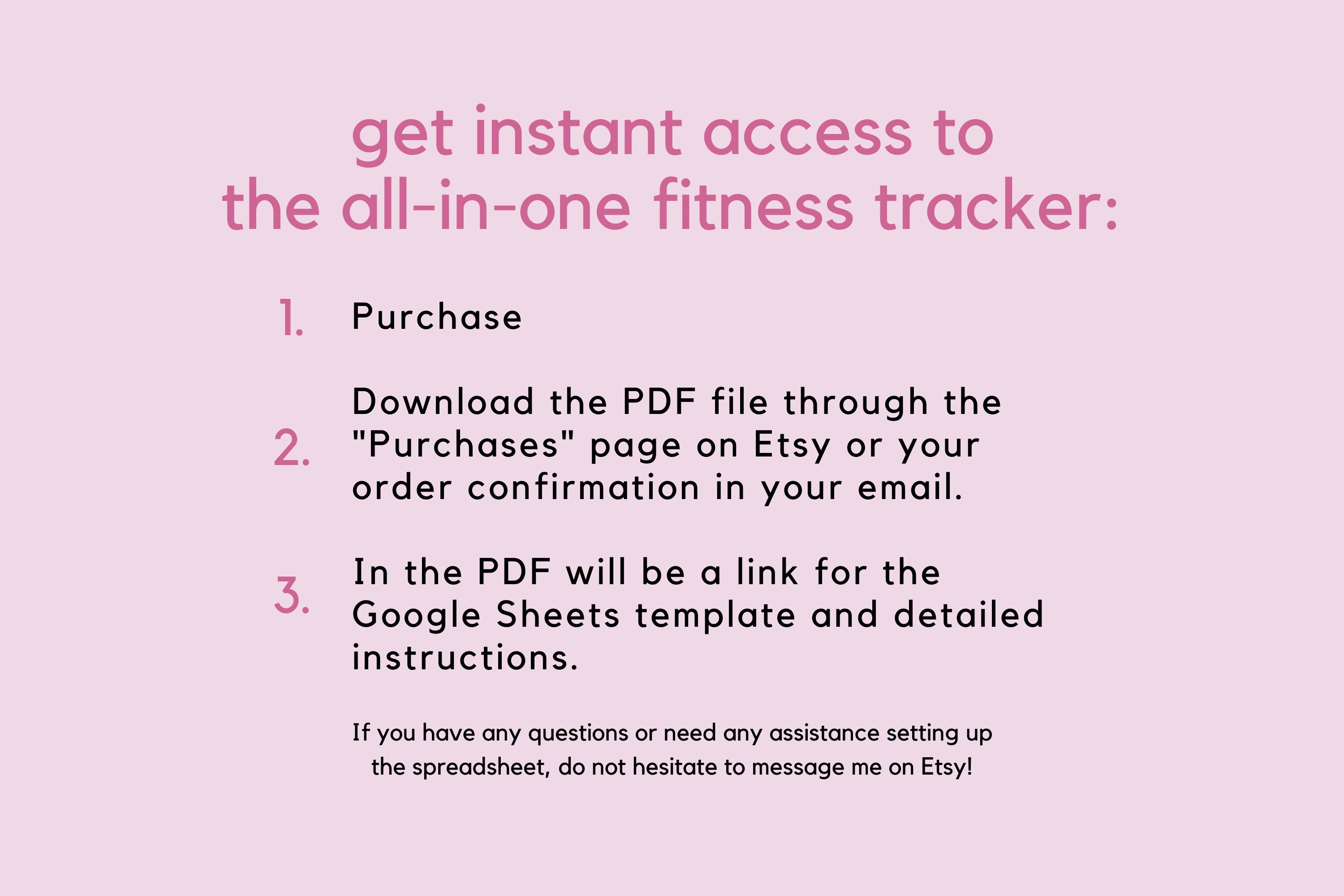 get instant access to the all-in-one fitness tracker:

1. Purchase

2. Download the PDF file through the "Purchases" page on Etsy or your order confirmation in your email.

3. In the PDF will be a link for the Google Sheets template and detailed instructions.

If you have any questions or need any assistance setting up the spreadsheet, do not hesitate to message me on Etsy!